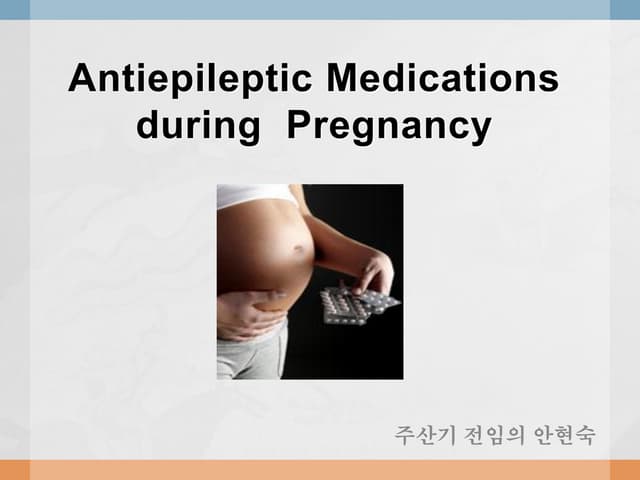 Antiepileptic Medications during Pregnancy

주산기 전임의 안현숙